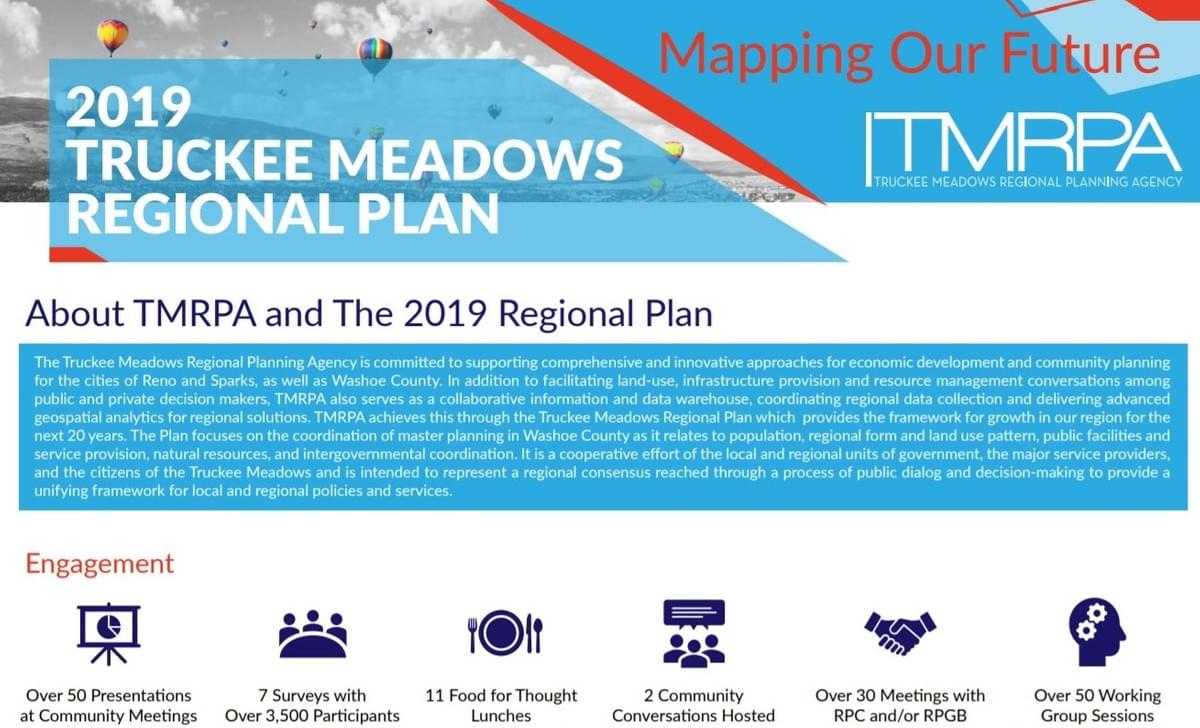 2019
TRUCKEE MEADOWS
REGIONAL PLAN

Mapping Our Future

TMRPA
TRUCKEE MEADOWS REGIONAL PLANNING AGENCY

About TMRPA and The 2019 Regional Plan

The Truckee Meadows Regional Planning Agency is committed to supporting comprehensive and innovative approaches for economic development and community planning for the cities of Reno and Sparks, as well as Washoe County. In addition to facilitating land-use, infrastructure provision and resource management conversations among public and private decision makers, TMRPA also serves as a collaborative information and data warehouse, coordinating regional data collection and delivering advanced geospatial analytics for regional solutions. TMRPA achieves this through the Truckee Meadows Regional Plan which provides the framework for growth in our region for the next 20 years. The Plan focuses on the coordination of master planning in Washoe County as it relates to population, regional form and land use pattern, public facilities and service provision, natural resources, and intergovernmental coordination. It is a cooperative effort of the local and regional units of government, the major service providers, and the citizens of the Truckee Meadows and is intended to represent a regional consensus reached through a process of public dialog and decision-making to provide a unifying framework for local and regional policies and services.

Engagement

Over 50 Presentations at Community Meetings

7 Surveys with Over 3,500 Participants

11 Food for Thought Lunches

2 Community Conversations Hosted

Over 30 Meetings with RPC and/or RPGB

Over 50 Working Group Sessions